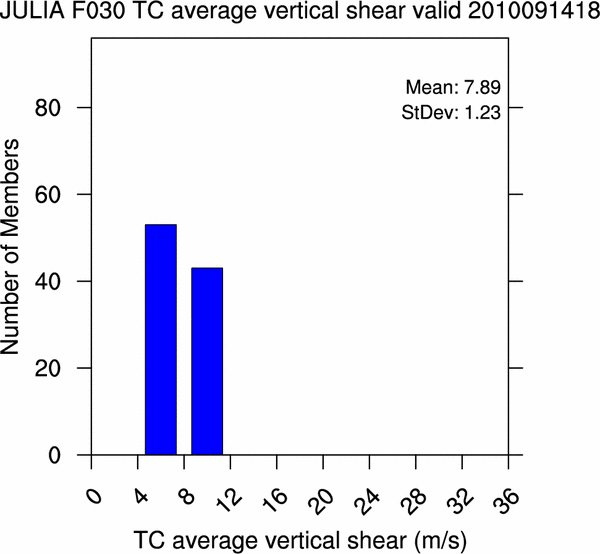 JULIA F030 TC average vertical shear valid 2010091418

Mean: 7.89
StDev: 1.23

Number of Members

80
60
40
20
0

0
4
8
12
16
20
24
28
32
36

TC average vertical shear (m/s)